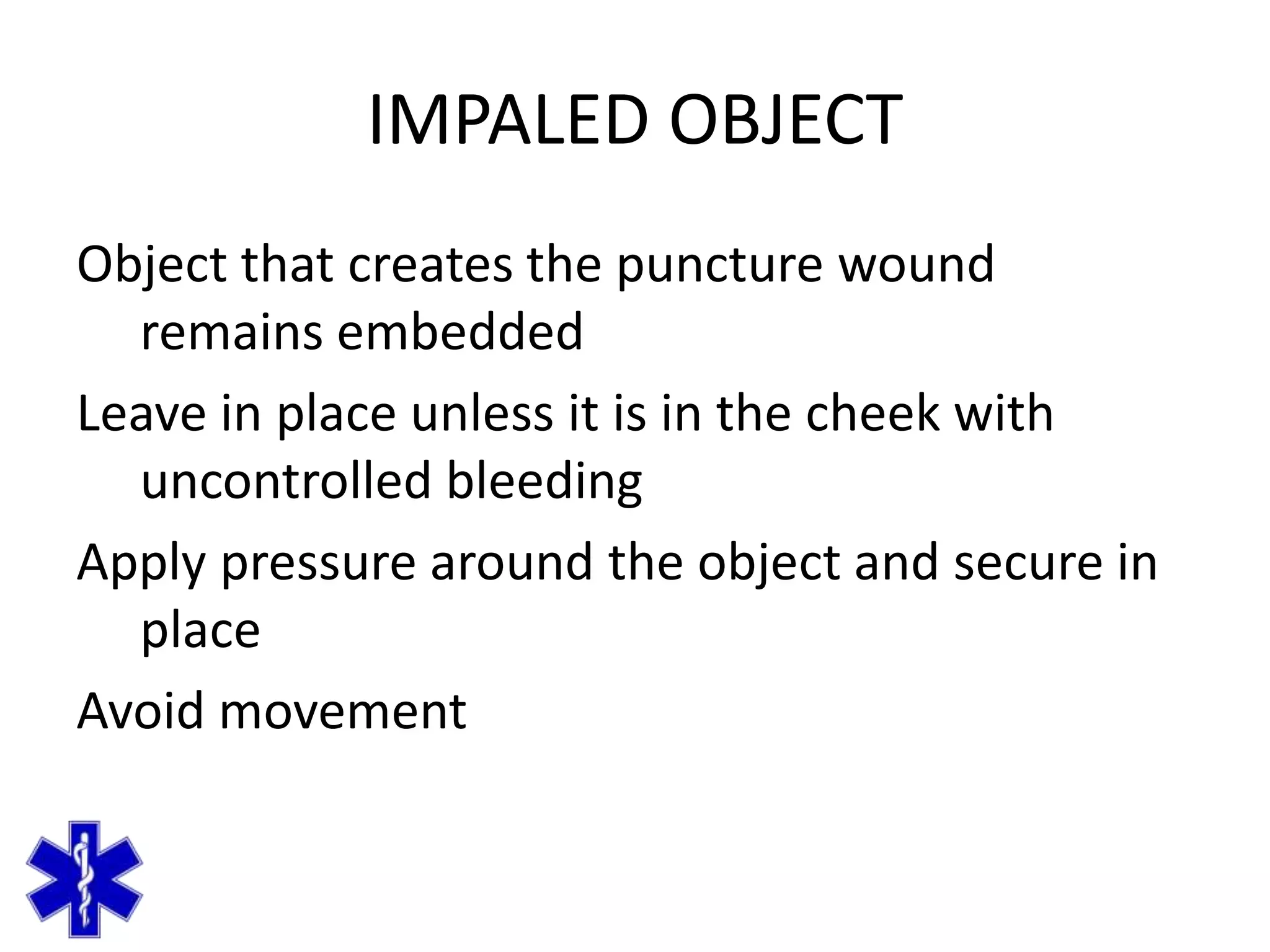 IMPALED OBJECT

Object that creates the puncture wound remains embedded

Leave in place unless it is in the cheek with uncontrolled bleeding

Apply pressure around the object and secure in place

Avoid movement